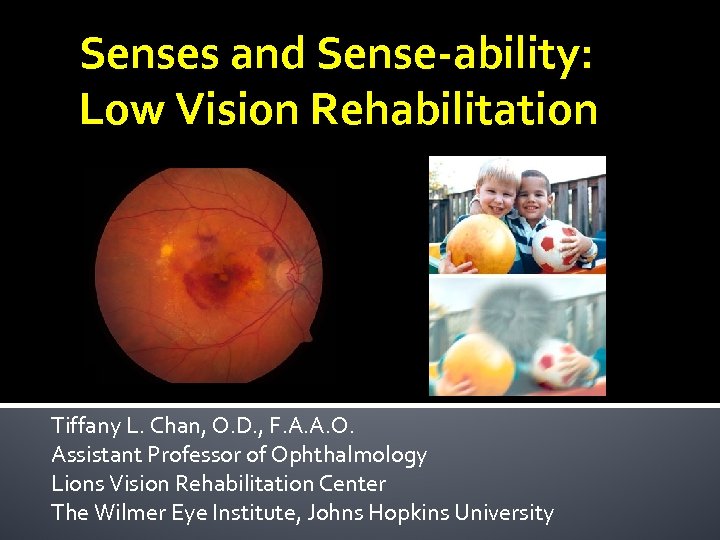 Senses and Sense-ability:
Low Vision Rehabilitation

Tiffany L. Chan, O.D., F.A.A.O.
Assistant Professor of Ophthalmology
Lions Vision Rehabilitation Center
The Wilmer Eye Institute, Johns Hopkins University